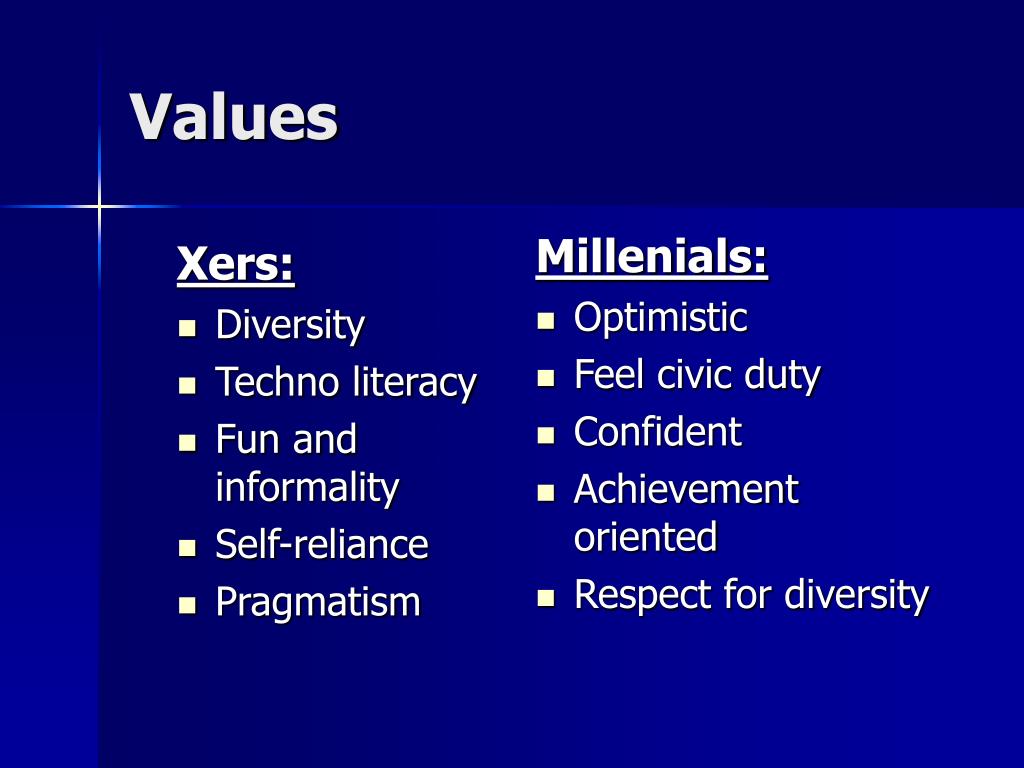 Values

Xers:
- Diversity
- Techno literacy
- Fun and informality
- Self-reliance
- Pragmatism

Millenials:
- Optimistic
- Feel civic duty
- Confident
- Achievement oriented
- Respect for diversity